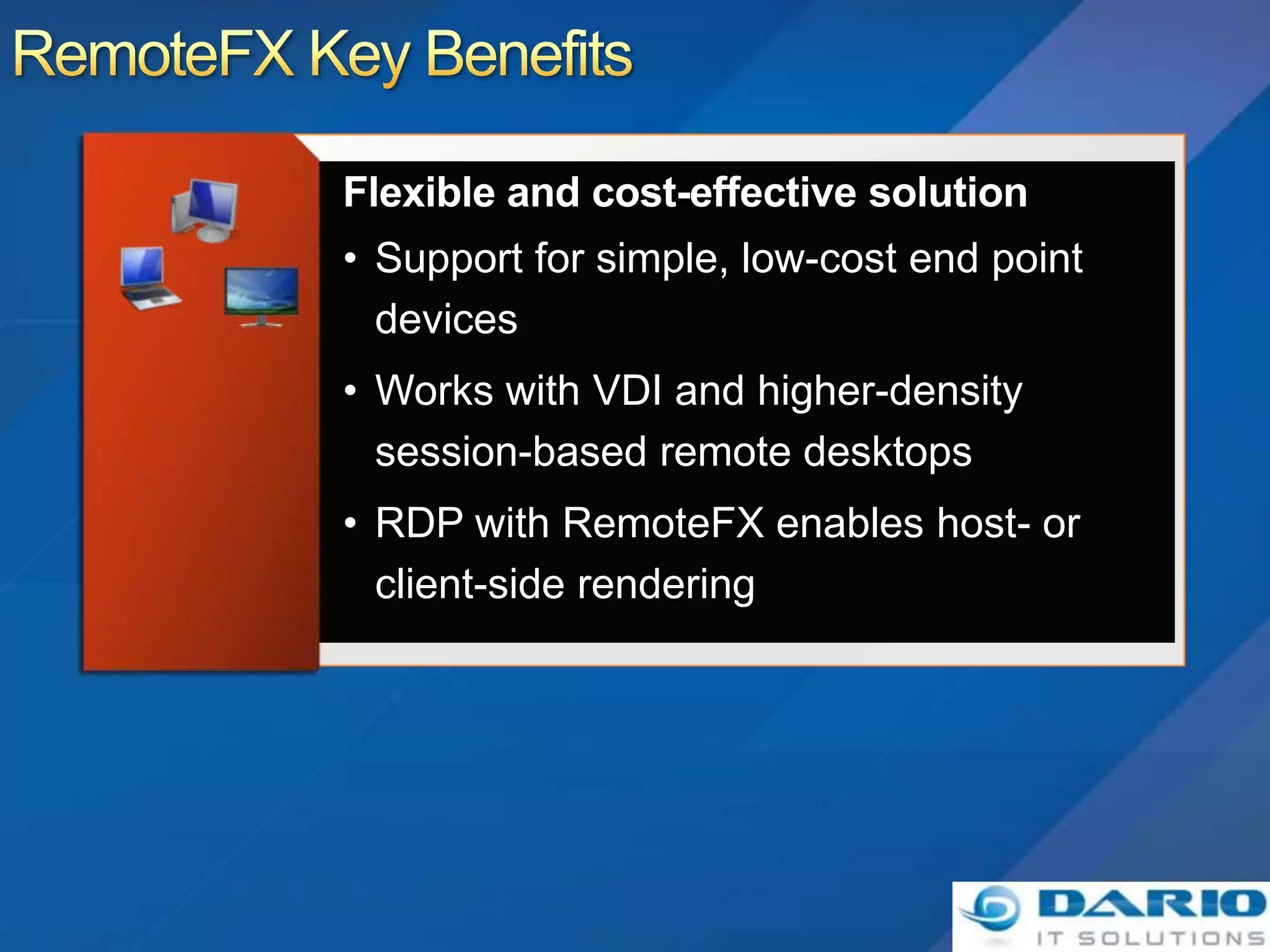 RemoteFX Key Benefits

Flexible and cost-effective solution

• Support for simple, low-cost end point devices

• Works with VDI and higher-density session-based remote desktops

• RDP with RemoteFX enables host- or client-side rendering

DARIO
IT SOLUTIONS